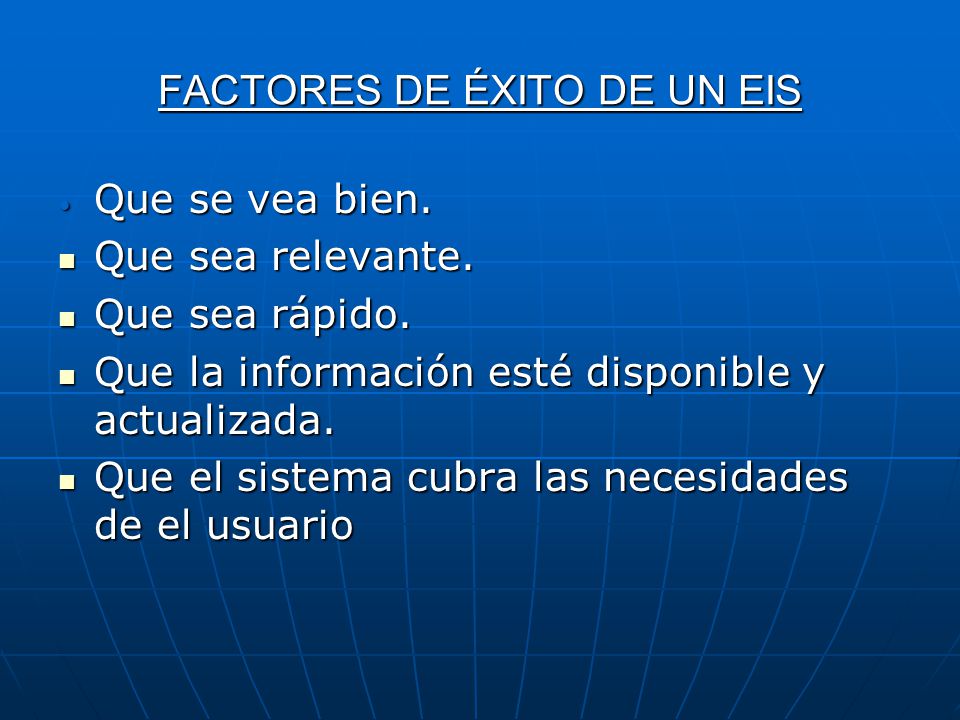 FACTORES DE ÉXITO DE UN EIS

- Que se vea bien.
- Que sea relevante.
- Que sea rápido.
- Que la información esté disponible y actualizada.
- Que el sistema cubra las necesidades de el usuario